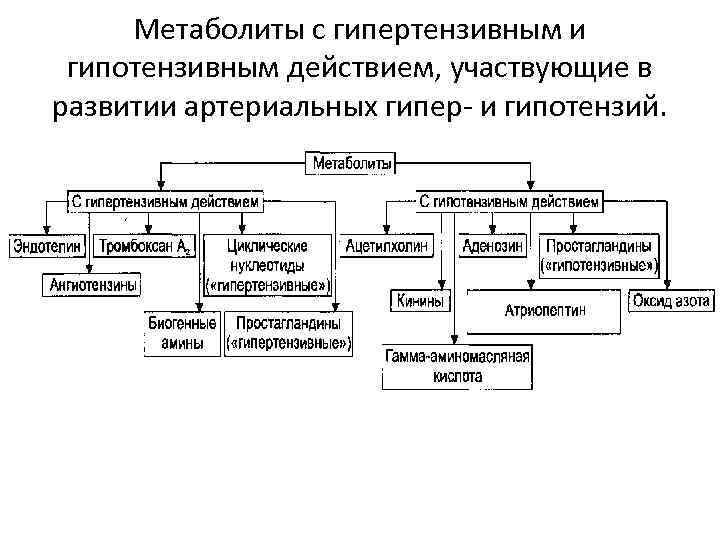 Метаболиты с гипертензивным и гипотензивным действием, участвующие в развитии артериальных гипер- и гипотензий.

Метаболиты

С гипертензивным действием

Эндотелин

Тромбоксан $A_2$

Циклические нуклеотиды («гипертензивные»)

Ангиотензины

Биогенные амины

Простагландины («гипертензивные»)

С гипотензивным действием

Ацетилхолин

Аденозин

Простагландины («гипотензивные»)

Кинины

Атриопептин

Оксид азота

Гамма-аминомасляная кислота